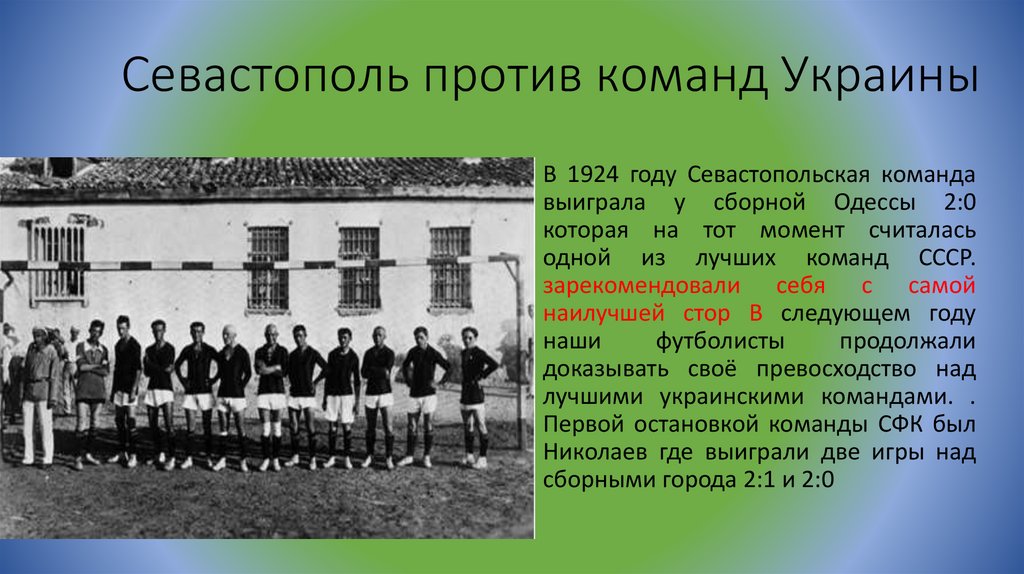 Севастополь против команд Украины

В 1924 году Севастопольская команда выиграла у сборной Одессы 2:0 которая на тот момент считалась одной из лучших команд СССР. зарекомендовали себя с самой наилучшей стор В следующем году наши футболисты продолжали доказывать своё превосходство над лучшими украинскими командами. . Первой остановкой команды СФК был Николаев где выиграли две игры над сборными города 2:1 и 2:0